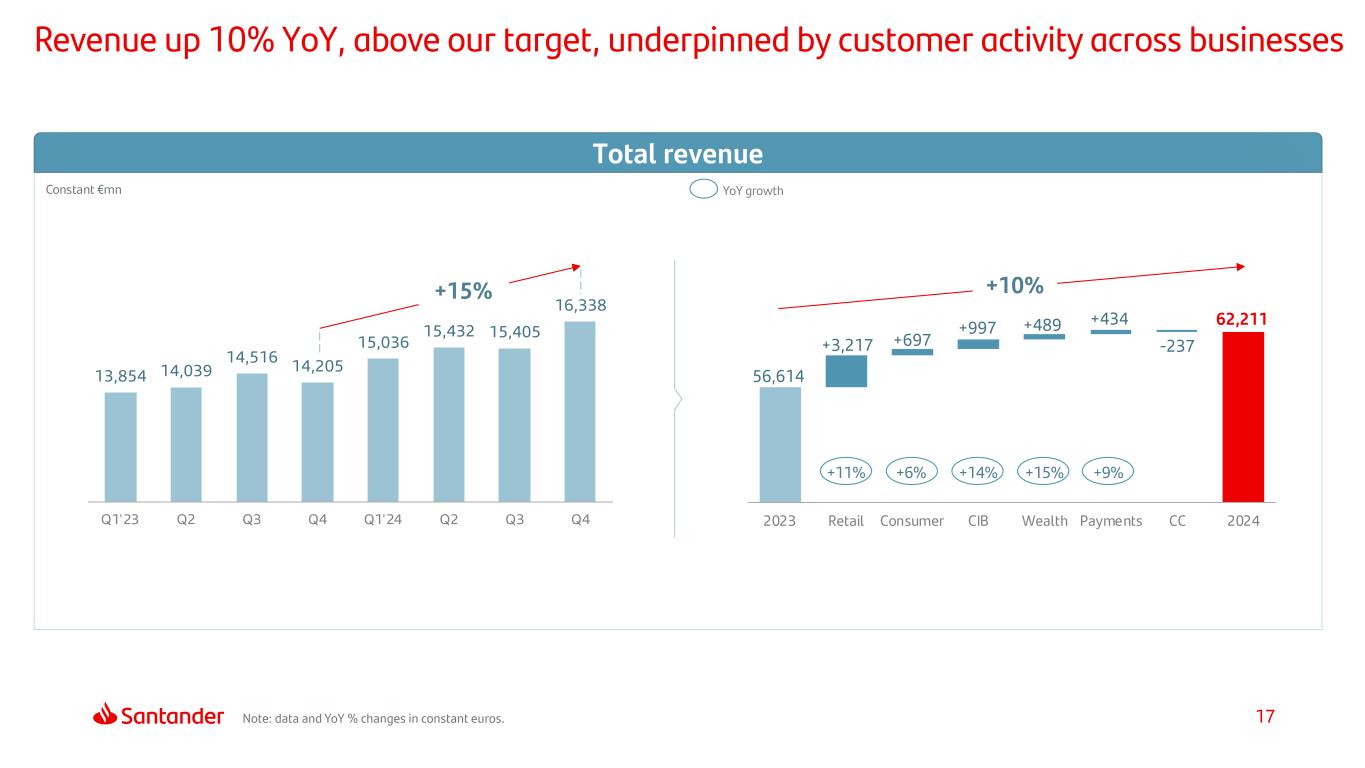 Revenue up 10% YoY, above our target, underpinned by customer activity across businesses

Total revenue

Constant €mn

YoY growth

+15%

13,854 14,039 14,516 14,205 15,036 15,432 15,405 16,338

Q1'23 Q2 Q3 Q4 Q1'24 Q2 Q3 Q4

+10%

56,614 +3,217 +697 +997 +489 +434 -237 62,211

+11% +6% +14% +15% +9%

2023 Retail Consumer CIB Wealth Payments CC 2024

Santander

Note: data and YoY % changes in constant euros.

17